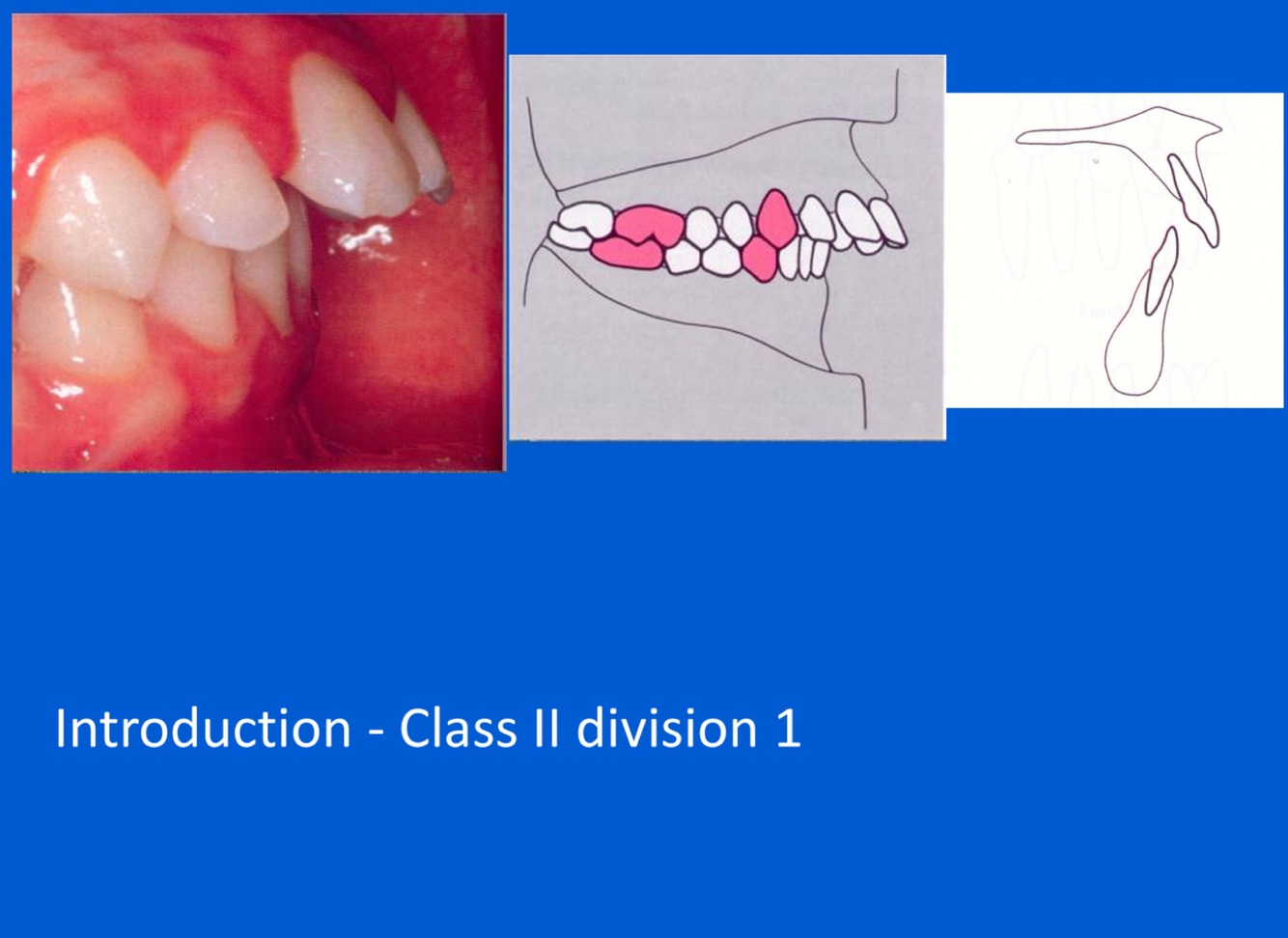 Introduction - Class II division 1